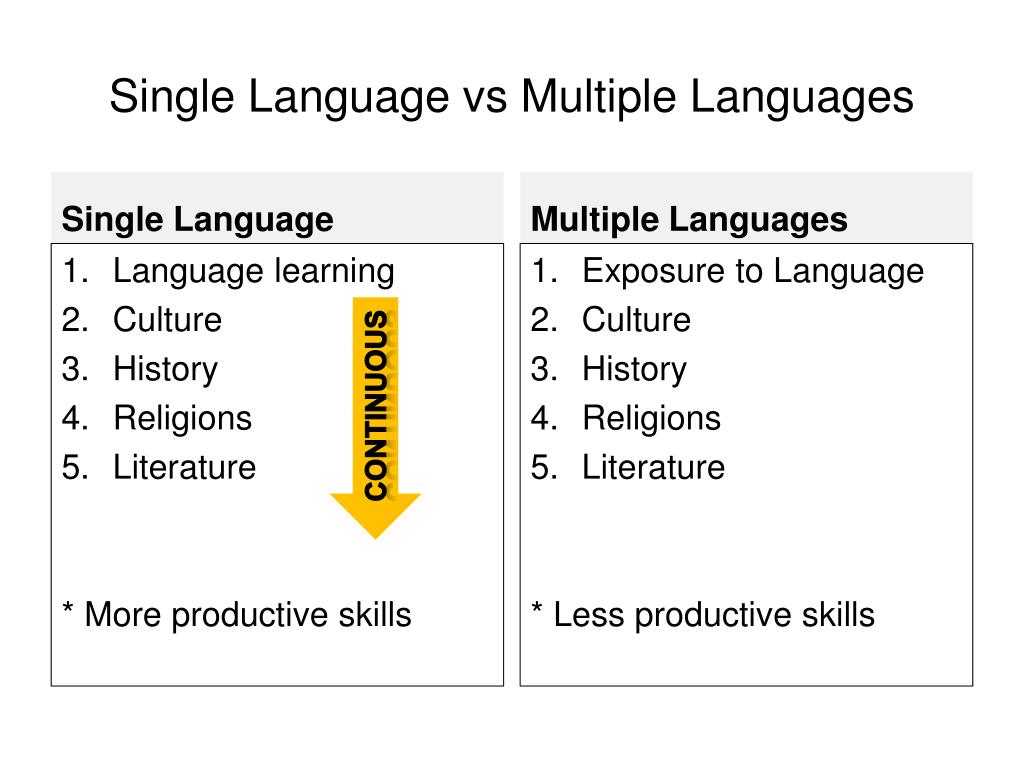 Single Language vs Multiple Languages

Single Language
1. Language learning
2. Culture
3. History
4. Religions
5. Literature

CONTINUOUS

* More productive skills

Multiple Languages
1. Exposure to Language
2. Culture
3. History
4. Religions
5. Literature

* Less productive skills